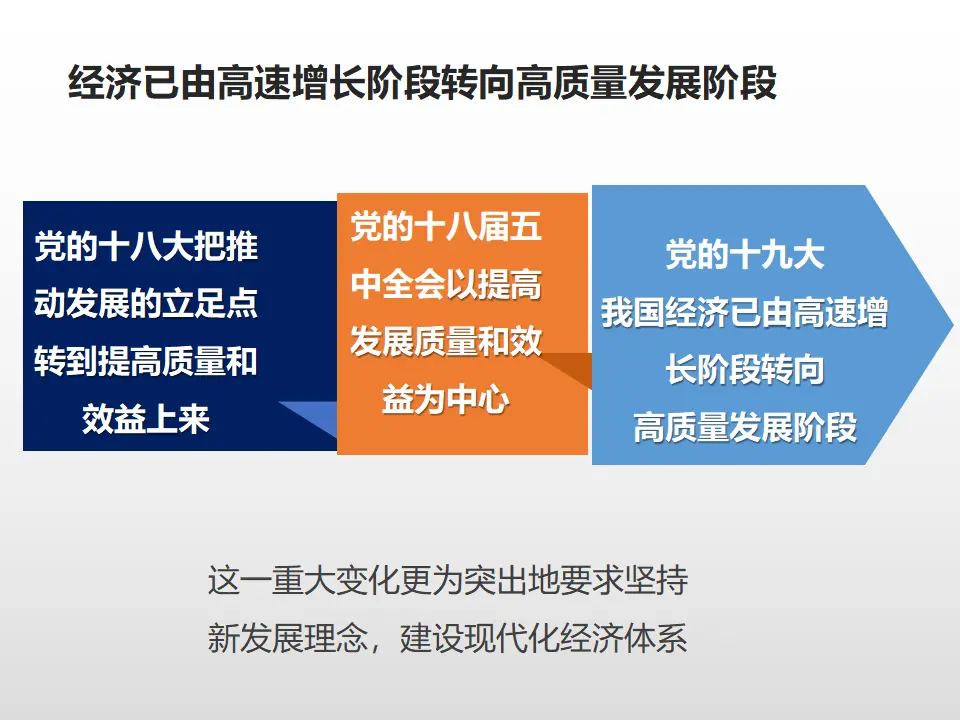 经济已由高速增长阶段转向高质量发展阶段

党的十八大把推动发展的立足点转到提高质量和效益上来

党的十八届五中全会以提高发展质量和效益为中心

党的十九大
我国经济已由高速增长阶段转向高质量发展阶段

这一重大变化更为突出地要求坚持新发展理念，建设现代化经济体系